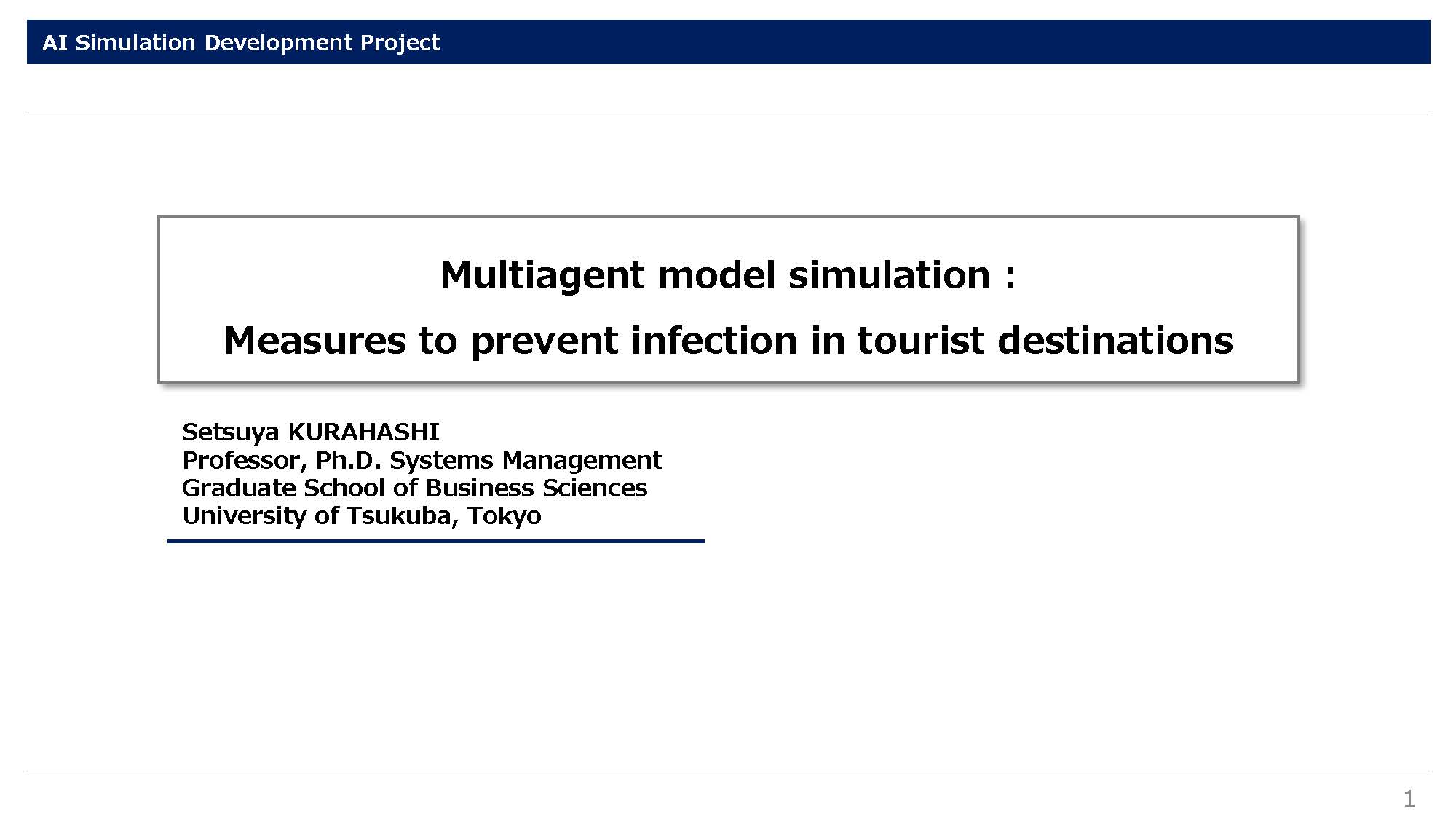 AI Simulation Development Project

Multiagent model simulation :

Measures to prevent infection in tourist destinations

Setsuya KURAHASHI
Professor, Ph.D. Systems Management
Graduate School of Business Sciences
University of Tsukuba, Tokyo

1